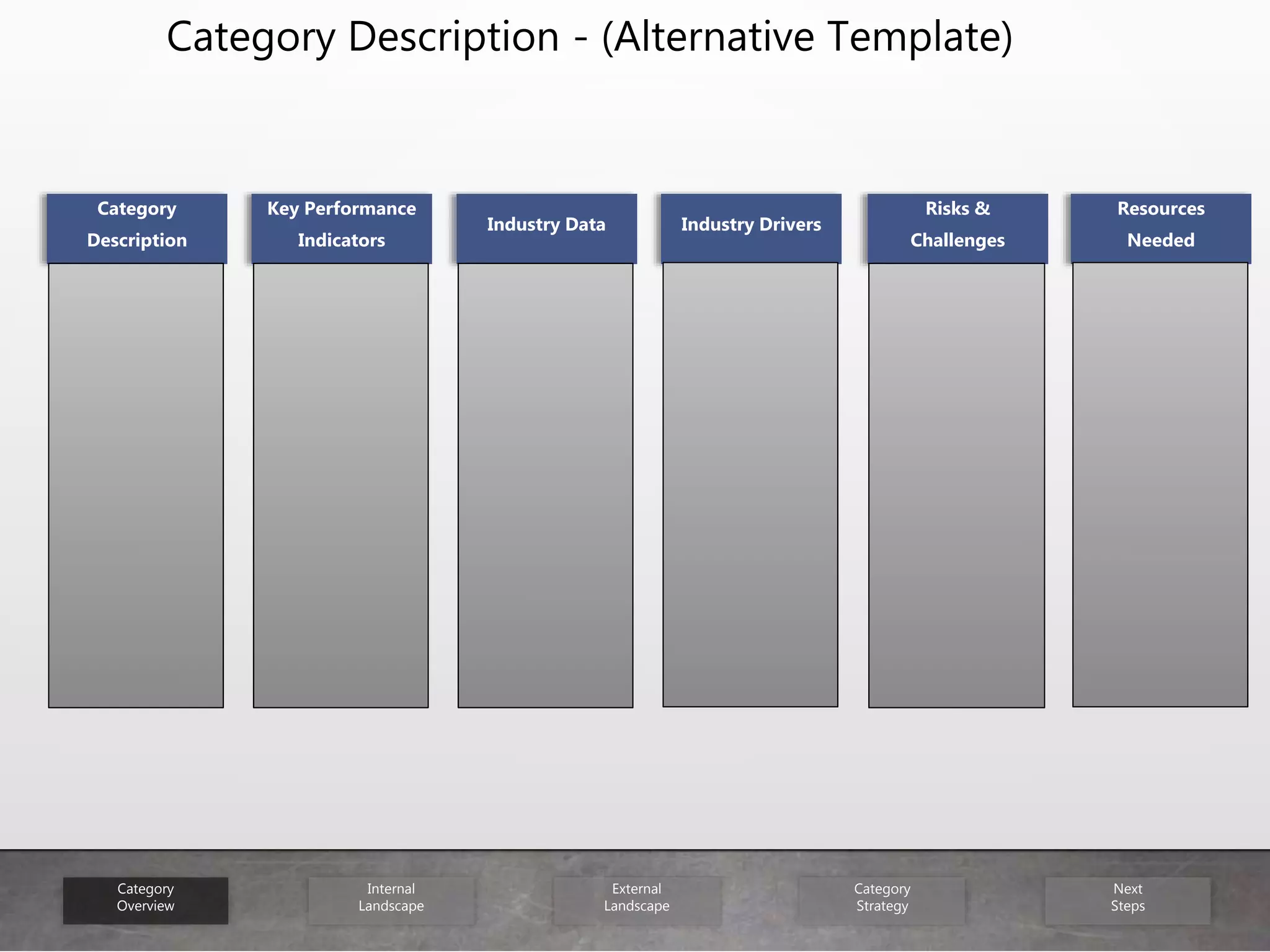 Category Description - (Alternative Template)

Category Description

Key Performance Indicators

Industry Data

Industry Drivers

Risks & Challenges

Resources Needed

Category Overview

Internal Landscape

External Landscape

Category Strategy

Next Steps